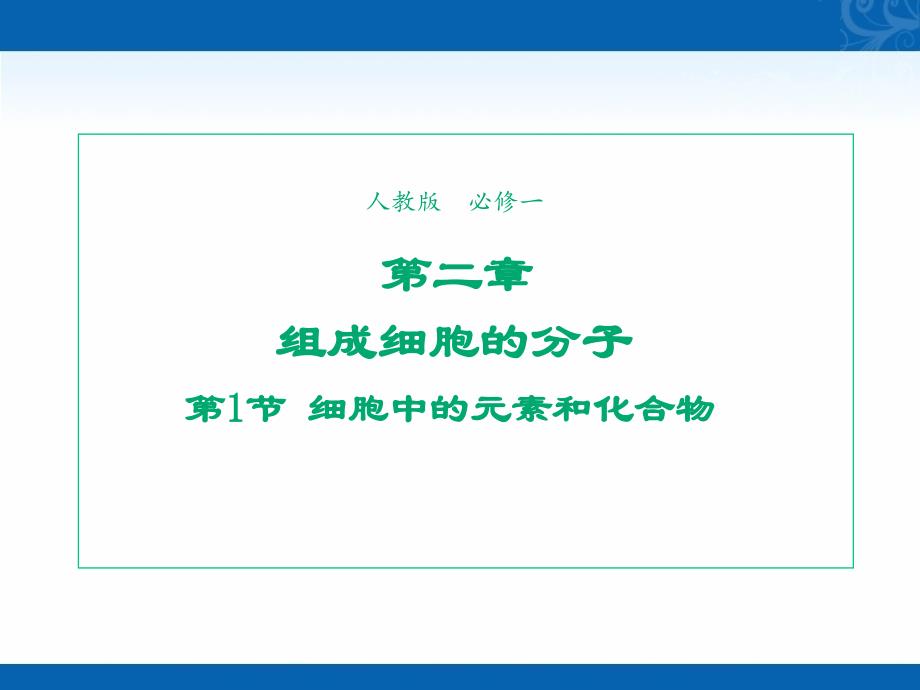 人教版　必修一

第二章

组成细胞的分子

第1节　细胞中的元素和化合物